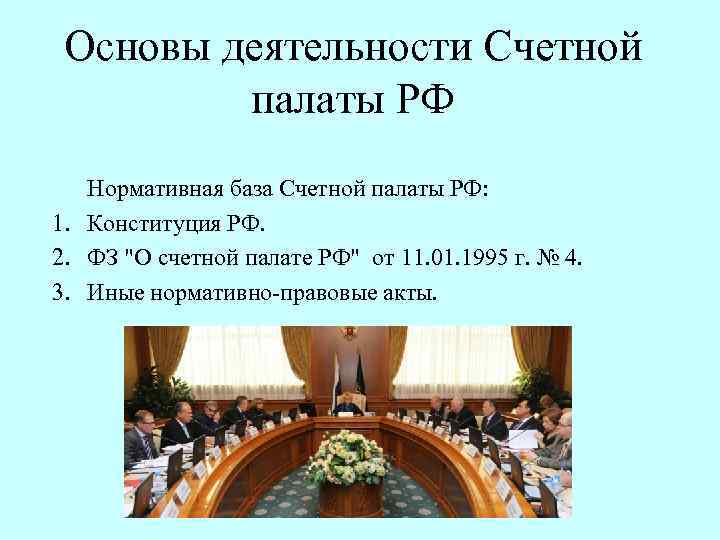 Основы деятельности Счетной палаты РФ

Нормативная база Счетной палаты РФ:
1. Конституция РФ.
2. ФЗ "О счетной палате РФ" от 11.01.1995 г. № 4.
3. Иные нормативно-правовые акты.